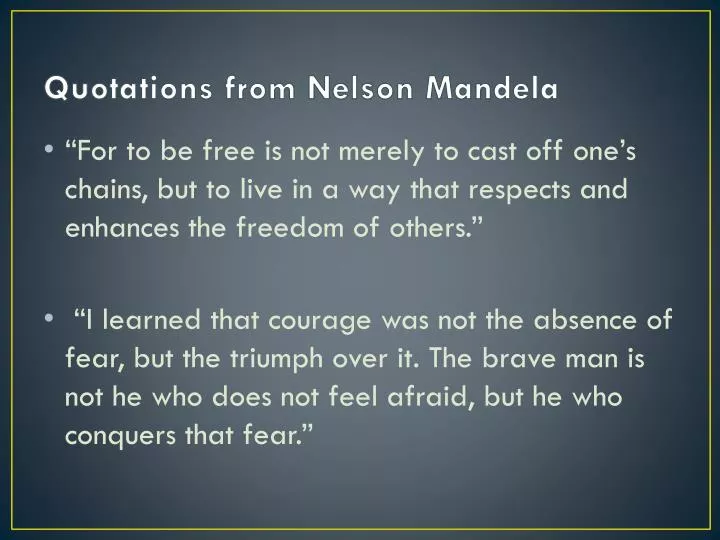 Quotations from Nelson Mandela

• "For to be free is not merely to cast off one's chains, but to live in a way that respects and enhances the freedom of others."

• "I learned that courage was not the absence of fear, but the triumph over it. The brave man is not he who does not feel afraid, but he who conquers that fear."